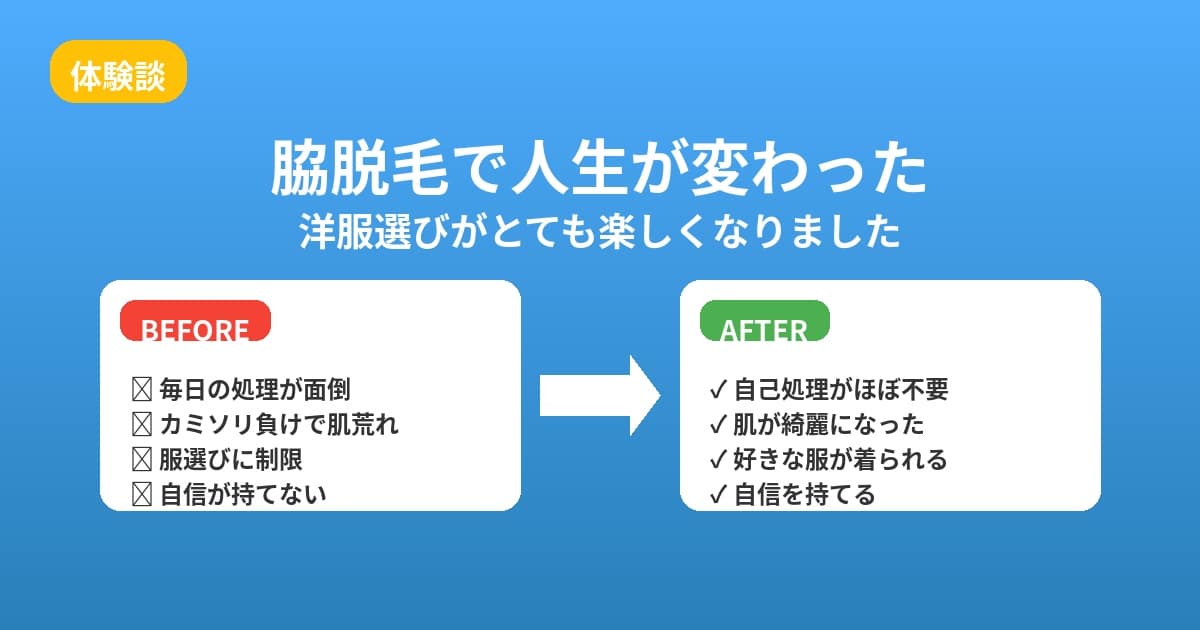 体験談

脇脱毛で人生が変わった
洋服選びがとても楽しくなりました

BEFORE

☒ 毎日の処理が面倒
☒ カミソリ負けで肌荒れ
☒ 服選びに制限
☒ 自信が持てない

AFTER

✓ 自己処理がほぼ不要
✓ 肌が綺麗になった
✓ 好きな服が着られる
✓ 自信を持てる